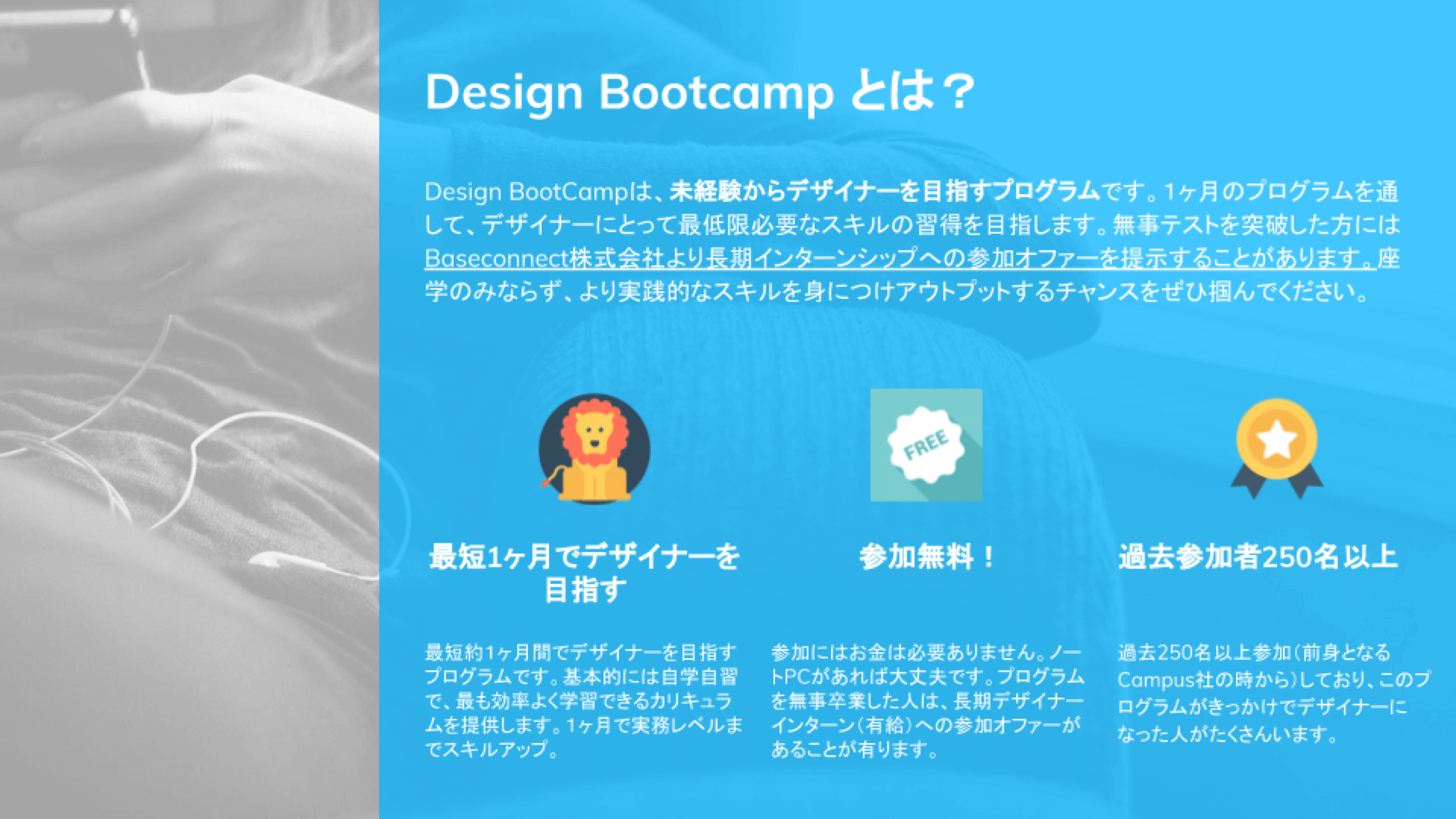 Design Bootcamp とは？

Design BootCampは、未経験からデザイナーを目指すプログラムです。1ヶ月のプログラムを通して、デザイナーにとって最低限必要なスキルの習得を目指します。無事テストを突破した方にはBaseconnect株式会社より長期インターンシップへの参加オファーを提示することがあります。座学のみならず、より実践的なスキルを身につけアウトプットするチャンスをぜひ掴んでください。

FREE

最短1ヶ月でデザイナーを目指す

最短約1ヶ月間でデザイナーを目指すプログラムです。基本的には自学自習で、最も効率よく学習できるカリキュラムを提供します。1ヶ月で実務レベルまでスキルアップ。

参加無料！

参加にはお金は必要ありません。ノートPCがあれば大丈夫です。プログラムを無事卒業した人は、長期デザイナーインターン（有給）への参加オファーがあることが有ります。

過去参加者250名以上

過去250名以上参加（前身となるCampus社の時から）しており、このプログラムがきっかけでデザイナーになった人がたくさんいます。